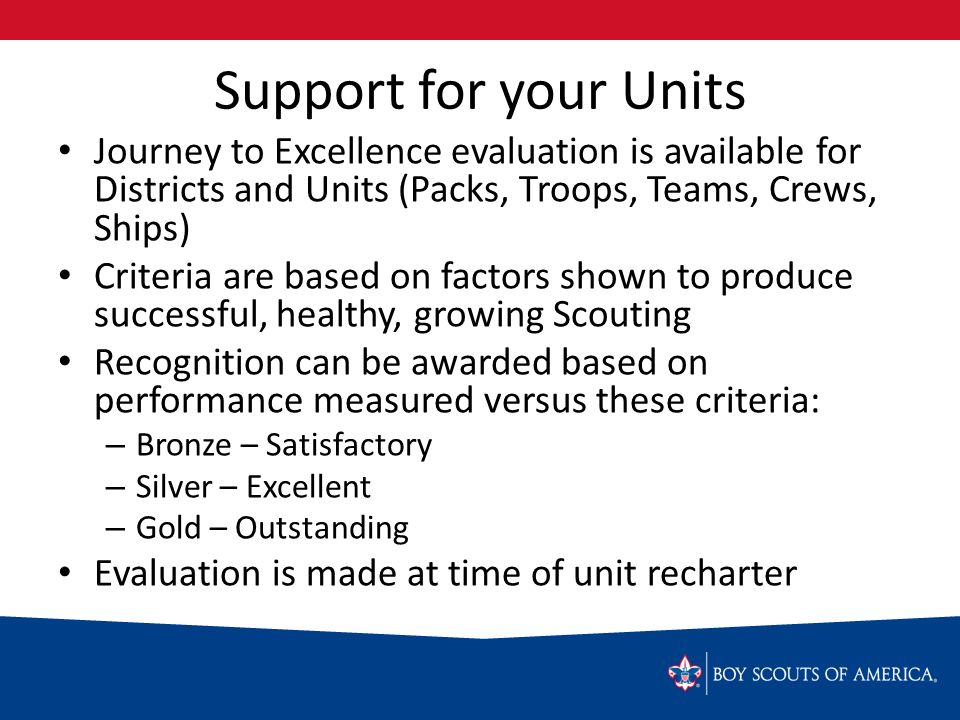 Support for your Units

• Journey to Excellence evaluation is available for Districts and Units (Packs, Troops, Teams, Crews, Ships)

• Criteria are based on factors shown to produce successful, healthy, growing Scouting

• Recognition can be awarded based on performance measured versus these criteria:
– Bronze – Satisfactory
– Silver – Excellent
– Gold – Outstanding

• Evaluation is made at time of unit recharter

BOY SCOUTS OF AMERICA.